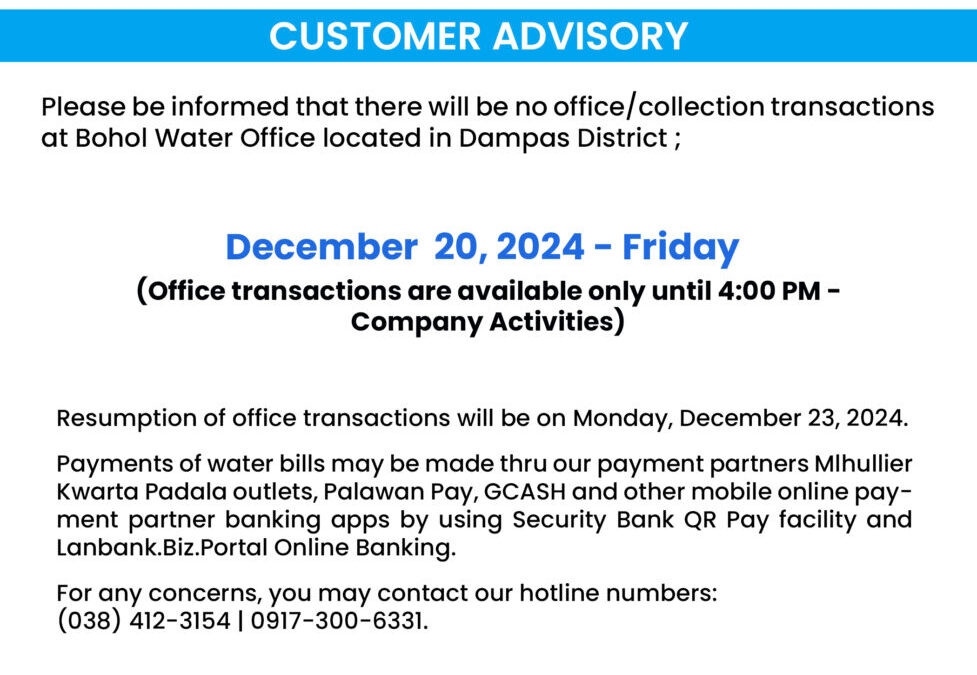 CUSTOMER ADVISORY

Please be informed that there will be no office/collection transactions at Bohol Water Office located in Dampas District ;

December 20, 2024 - Friday

(Office transactions are available only until 4:00 PM - Company Activities)

Resumption of office transactions will be on Monday, December 23, 2024.

Payments of water bills may be made thru our payment partners Mlhullier Kwarta Padala outlets, Palawan Pay, GCASH and other mobile online payment partner banking apps by using Security Bank QR Pay facility and Lanbank.Biz.Portal Online Banking.

For any concerns, you may contact our hotline numbers: (038) 412-3154 | 0917-300-6331.